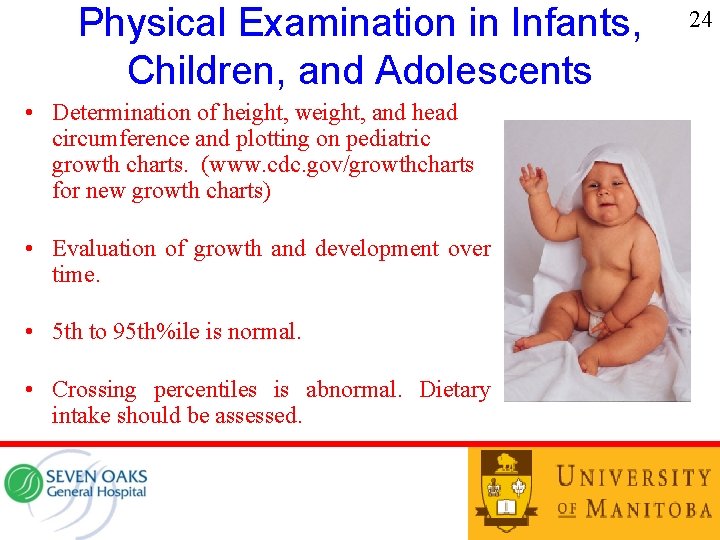 Physical Examination in Infants, Children, and Adolescents

24

• Determination of height, weight, and head circumference and plotting on pediatric growth charts. (www.cdc.gov/growthcharts for new growth charts)

• Evaluation of growth and development over time.

• 5th to 95th%ile is normal.

• Crossing percentiles is abnormal. Dietary intake should be assessed.

SEVEN OAKS General Hospital

UNIVERSITY OF MANITOBA